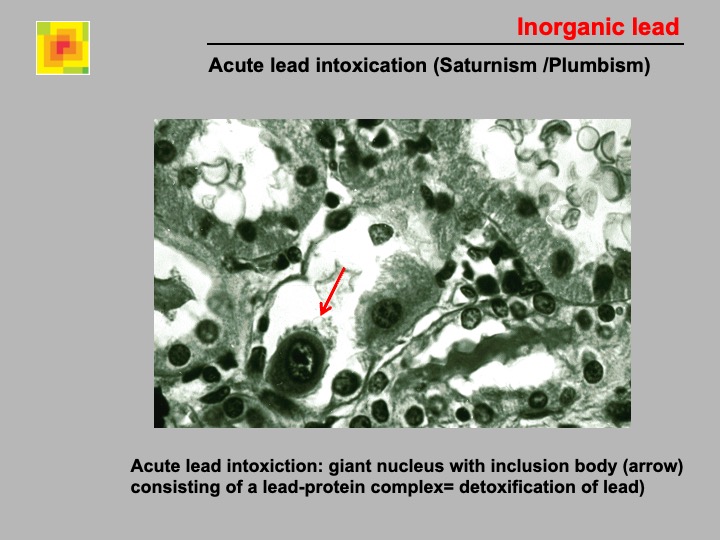 Inorganic lead

Acute lead intoxication (Saturnism /Plumbism)

Acute lead intoxiction: giant nucleus with inclusion body (arrow) consisting of a lead-protein complex= detoxification of lead)